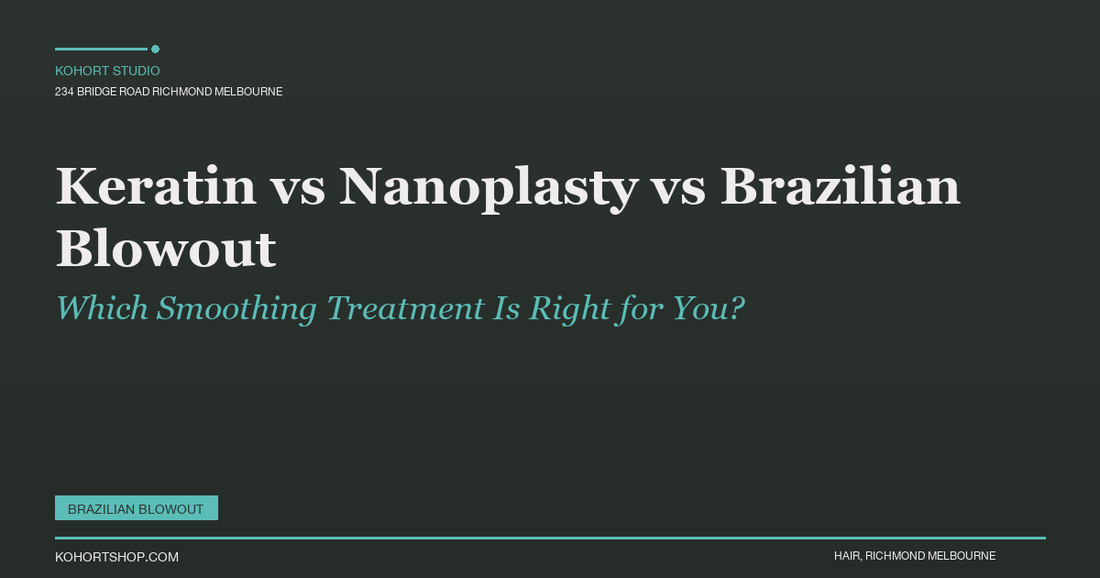 KOHORT STUDIO
234 BRIDGE ROAD RICHMOND MELBOURNE

Keratin vs Nanoplasty vs Brazilian Blowout

Which Smoothing Treatment Is Right for You?

BRAZILIAN BLOWOUT

KOHORTSHOP.COM

HAIR, RICHMOND MELBOURNE